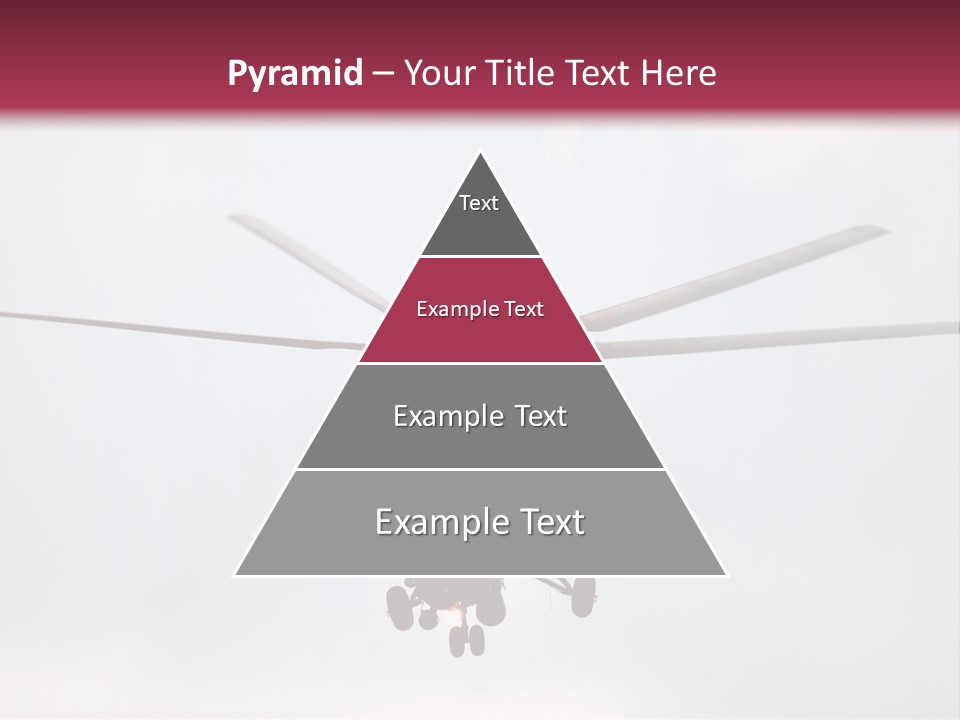 Pyramid – Your Title Text Here

Text

Example Text

Example Text

Example Text